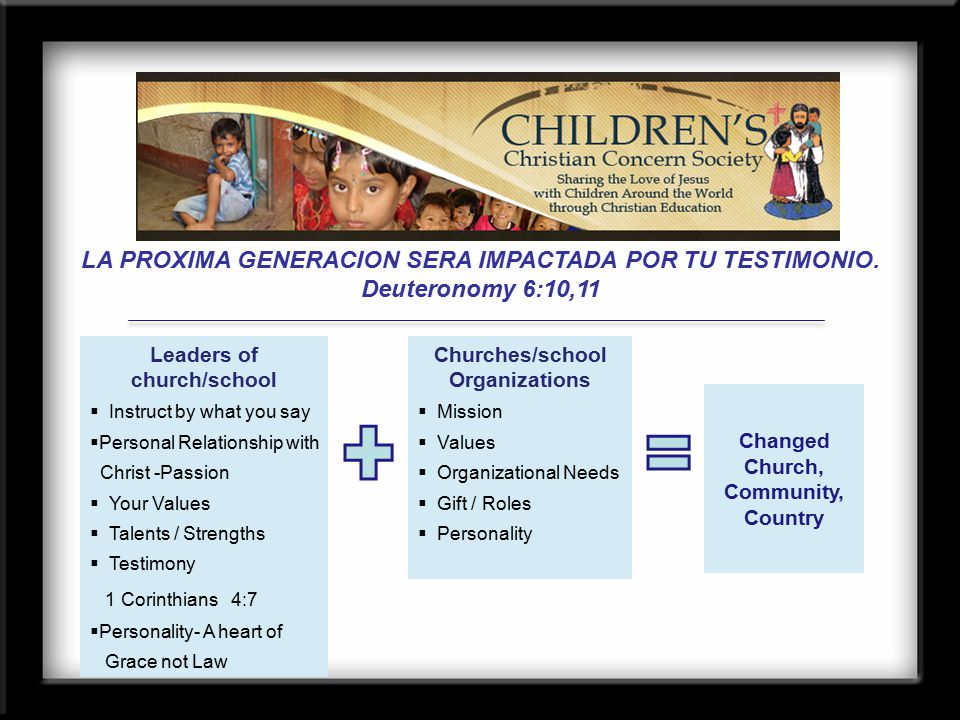 CHILDREN'S
Christian Concern Society
Sharing the Love of Jesus
with Children Around the World
through Christian Education

LA PROXIMA GENERACION SERA IMPACTADA POR TU TESTIMONIO.
Deuteronomy 6:10,11

Leaders of church/school
▪ Instruct by what you say
▪ Personal Relationship with Christ -Passion
▪ Your Values
▪ Talents / Strengths
▪ Testimony
1 Corinthians 4:7
▪ Personality- A heart of Grace not Law

Churches/school Organizations
▪ Mission
▪ Values
▪ Organizational Needs
▪ Gift / Roles
▪ Personality

Changed Church, Community, Country